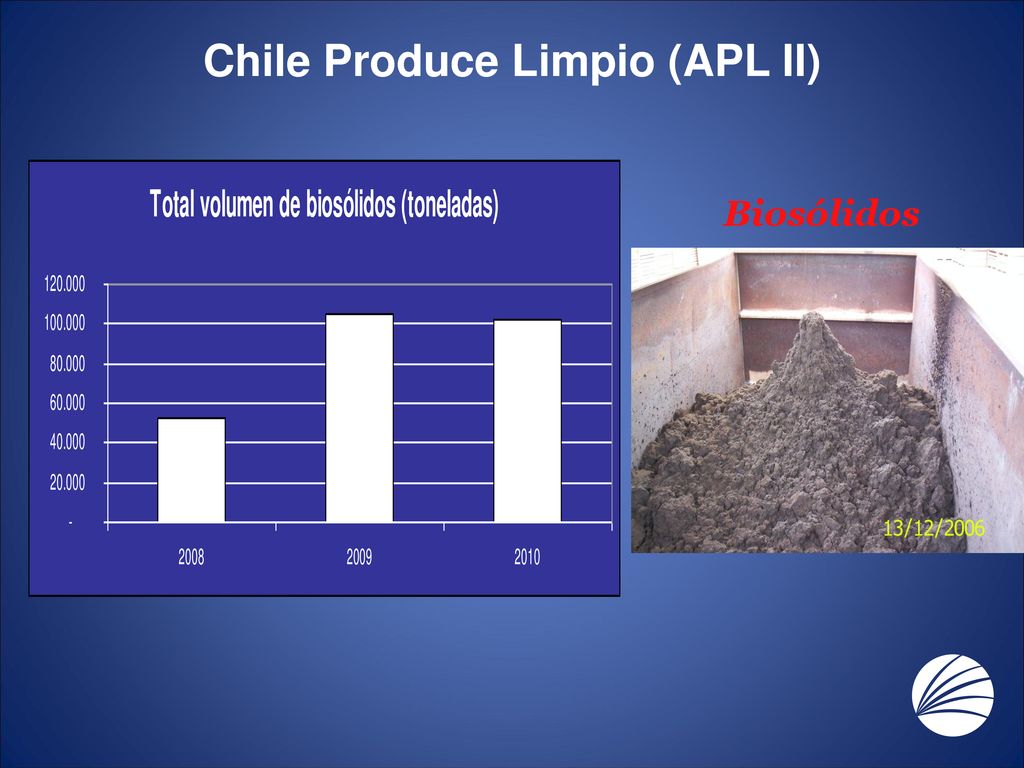 Chile Produce Limpio (APL II)

Total volumen de biosólidos (toneladas)

120.000
100.000
80.000
60.000
40.000
20.000
-

2008
2009
2010

Biosólidos

13/12/2006